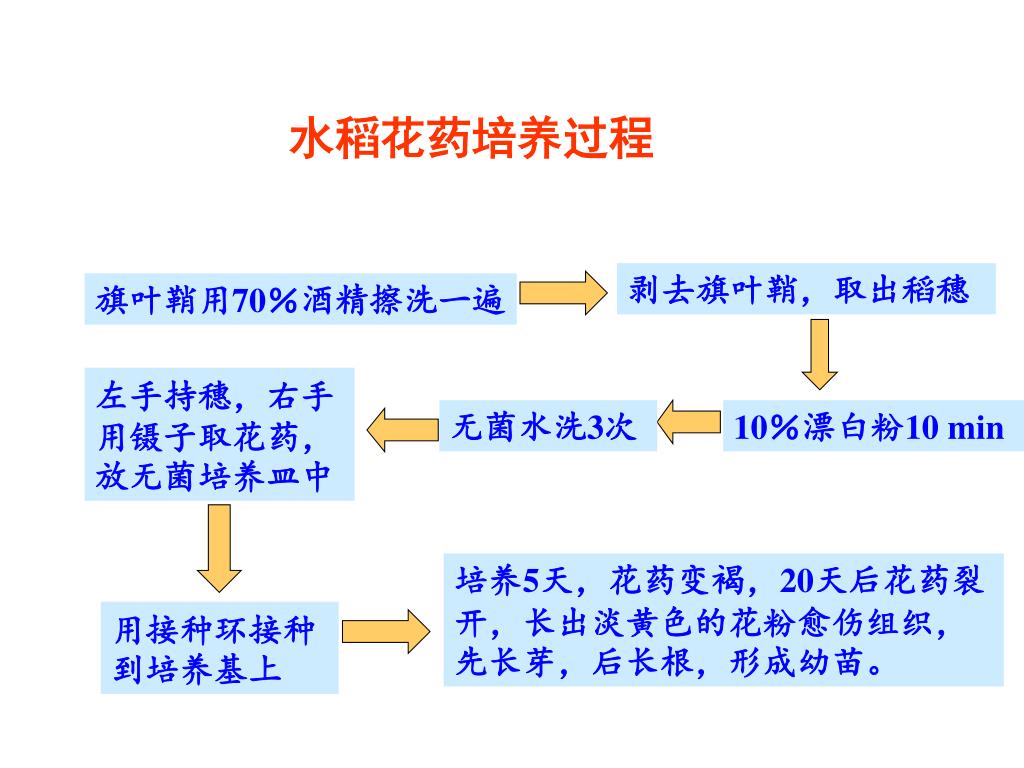 水稻花药培养过程

旗叶鞘用70％酒精擦洗一遍

剥去旗叶鞘，取出稻穗

10％漂白粉10 min

无菌水洗3次

左手持穗，右手用镊子取花药，放无菌培养皿中

用接种环接种到培养基上

培养5天，花药变褐，20天后花药裂开，长出淡黄色的花粉愈伤组织，先长芽，后长根，形成幼苗。